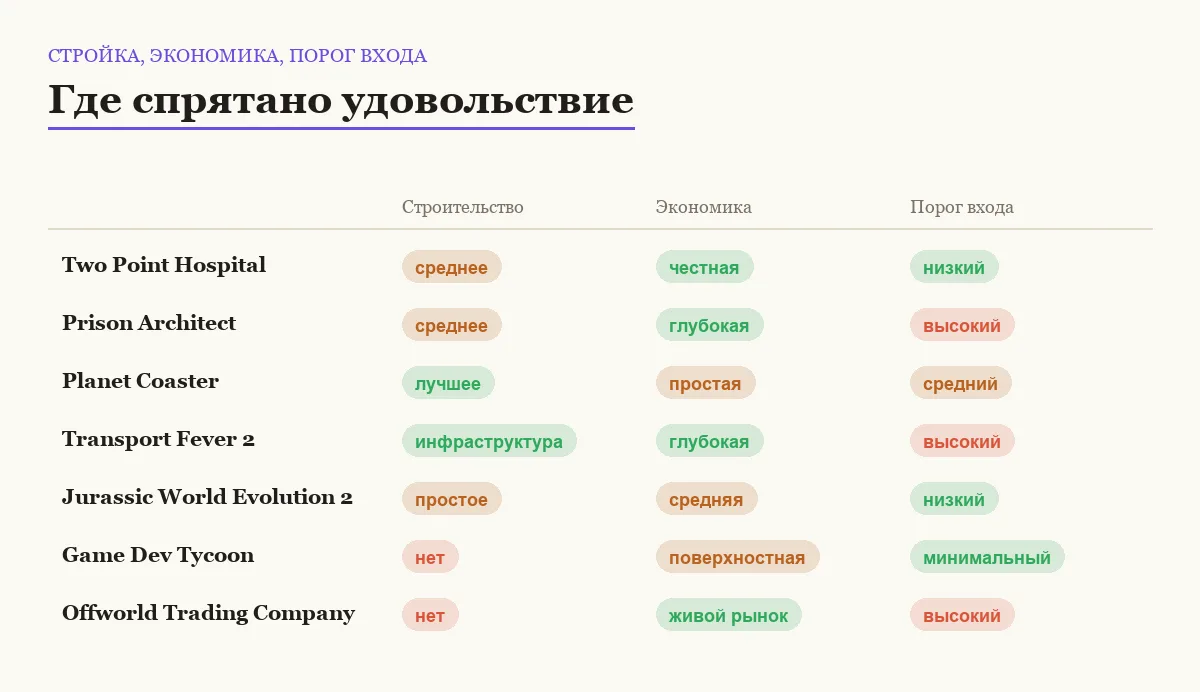 СТРОЙКА, ЭКОНОМИКА, ПОРОГ ВХОДА

Где спрятано удовольствие

| | Строительство | Экономика | Порог входа |
|---|---|---|---|
| Two Point Hospital | среднее | честная | низкий |
| Prison Architect | среднее | глубокая | высокий |
| Planet Coaster | лучшее | простая | средний |
| Transport Fever 2 | инфраструктура | глубокая | высокий |
| Jurassic World Evolution 2 | простое | средняя | низкий |
| Game Dev Tycoon | нет | поверхностная | минимальный |
| Offworld Trading Company | нет | живой рынок | высокий |